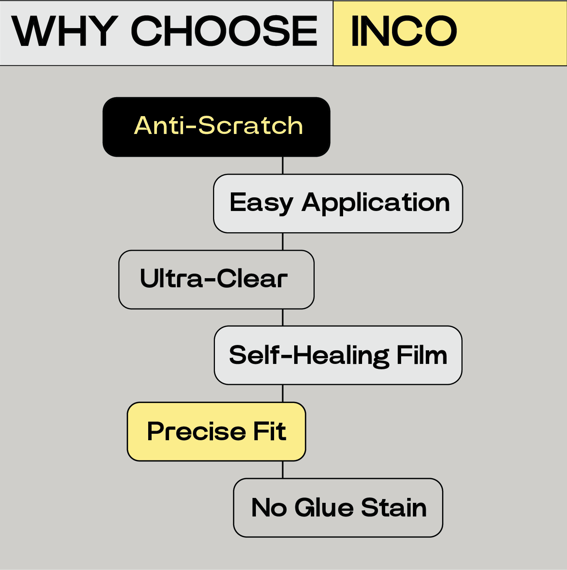 WHY CHOOSE INCO

Anti-Scratch

Easy Application

Ultra-Clear

Self-Healing Film

Precise Fit

No Glue Stain